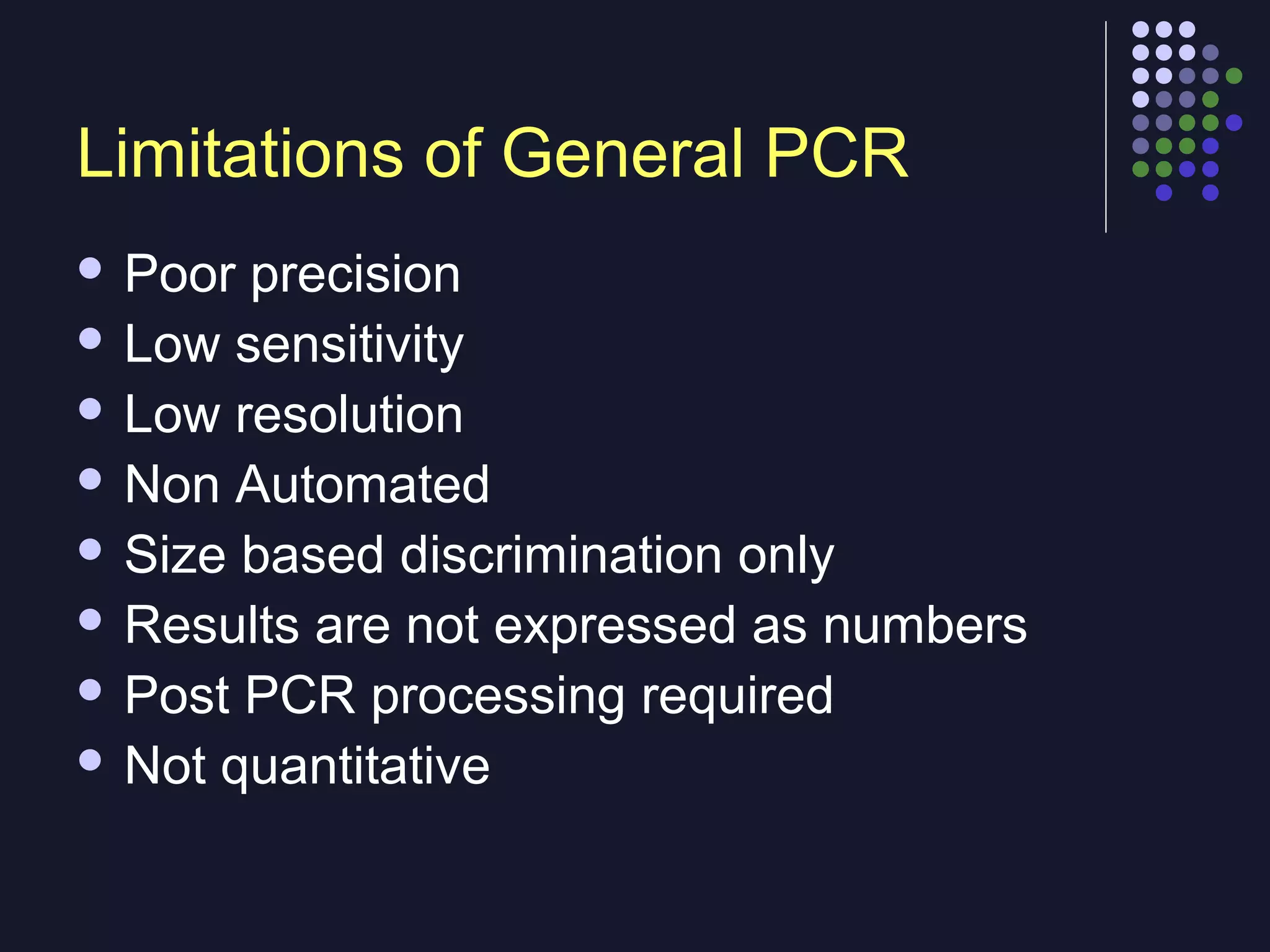 Limitations of General PCR

- Poor precision
- Low sensitivity
- Low resolution
- Non Automated
- Size based discrimination only
- Results are not expressed as numbers
- Post PCR processing required
- Not quantitative